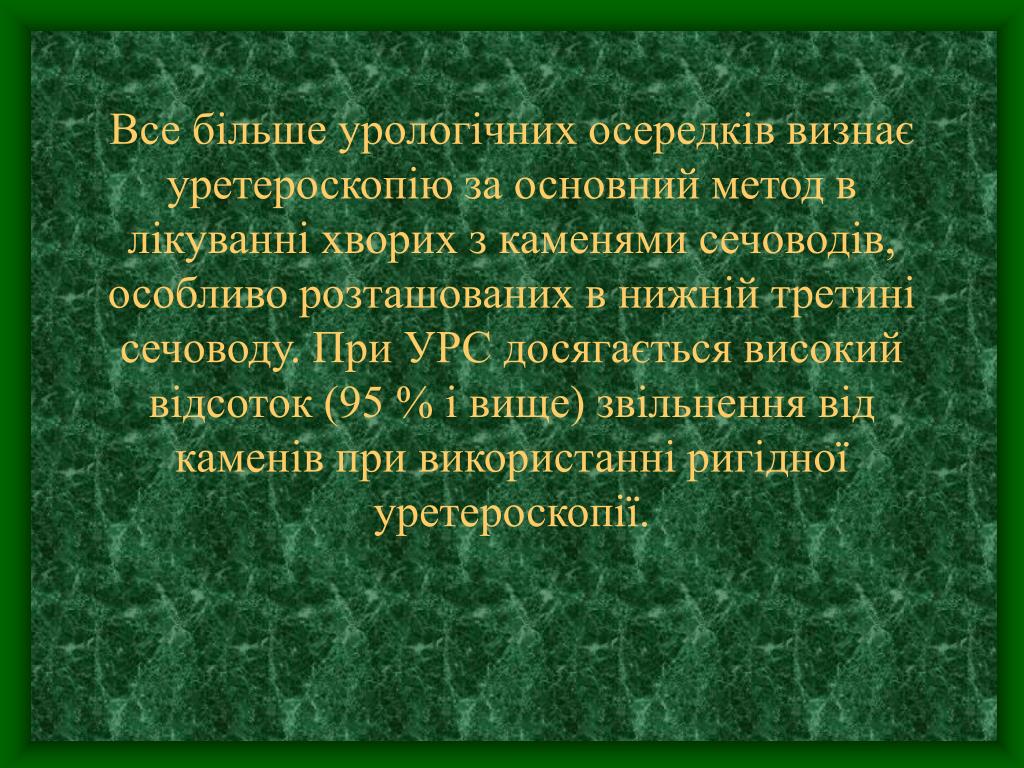 Все більше урологічних осередків визнає уретероскопію за основний метод в лікуванні хворих з каменями сечоводів, особливо розташованих в нижній третині сечоводу. При УРС досягається високий відсоток (95 % і вище) звільнення від каменів при використанні ригідної уретероскопії.